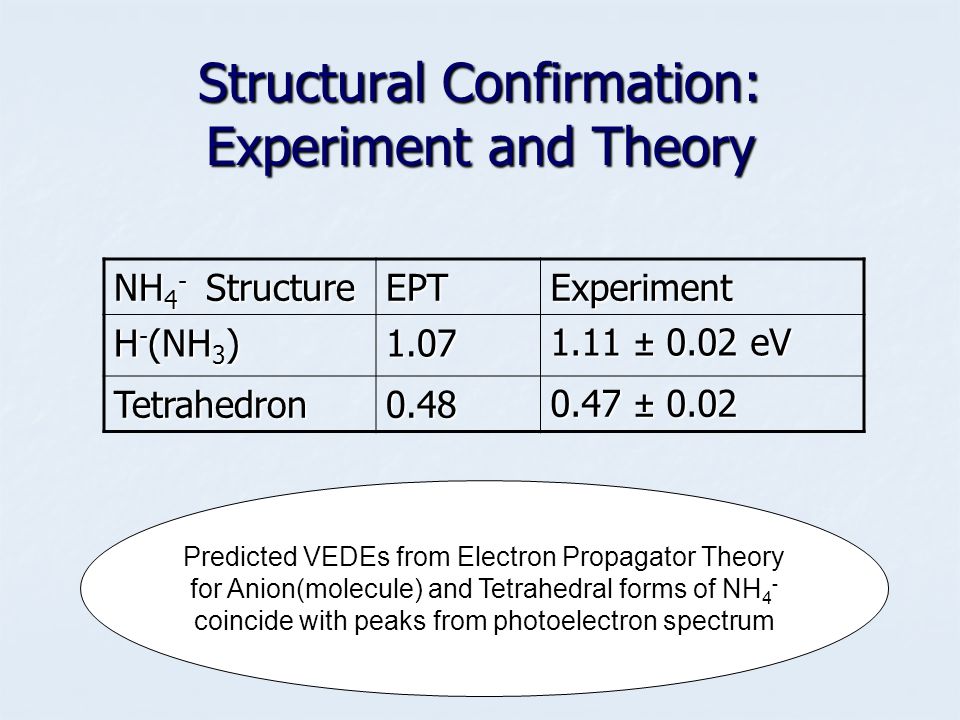 Structural Confirmation: Experiment and Theory

| $NH_4^-$ Structure | EPT | Experiment |
|---|---|---|
| $H^-(NH_3)$ | 1.07 | 1.11 ± 0.02 eV |
| Tetrahedron | 0.48 | 0.47 ± 0.02 |

Predicted VEDEs from Electron Propagator Theory for Anion(molecule) and Tetrahedral forms of $NH_4^-$ coincide with peaks from photoelectron spectrum